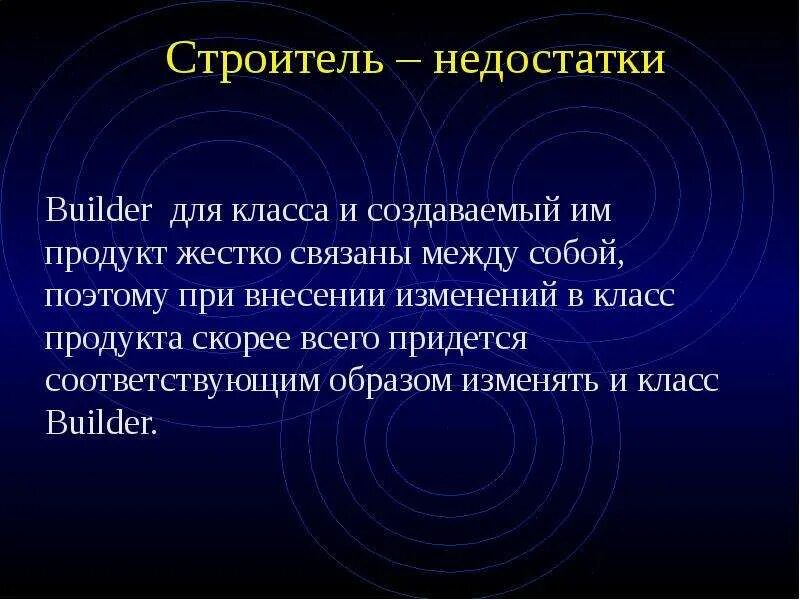 Строитель – недостатки

Builder для класса и создаваемый им продукт жестко связаны между собой, поэтому при внесении изменений в класс продукта скорее всего придется соответствующим образом изменять и класс Builder.